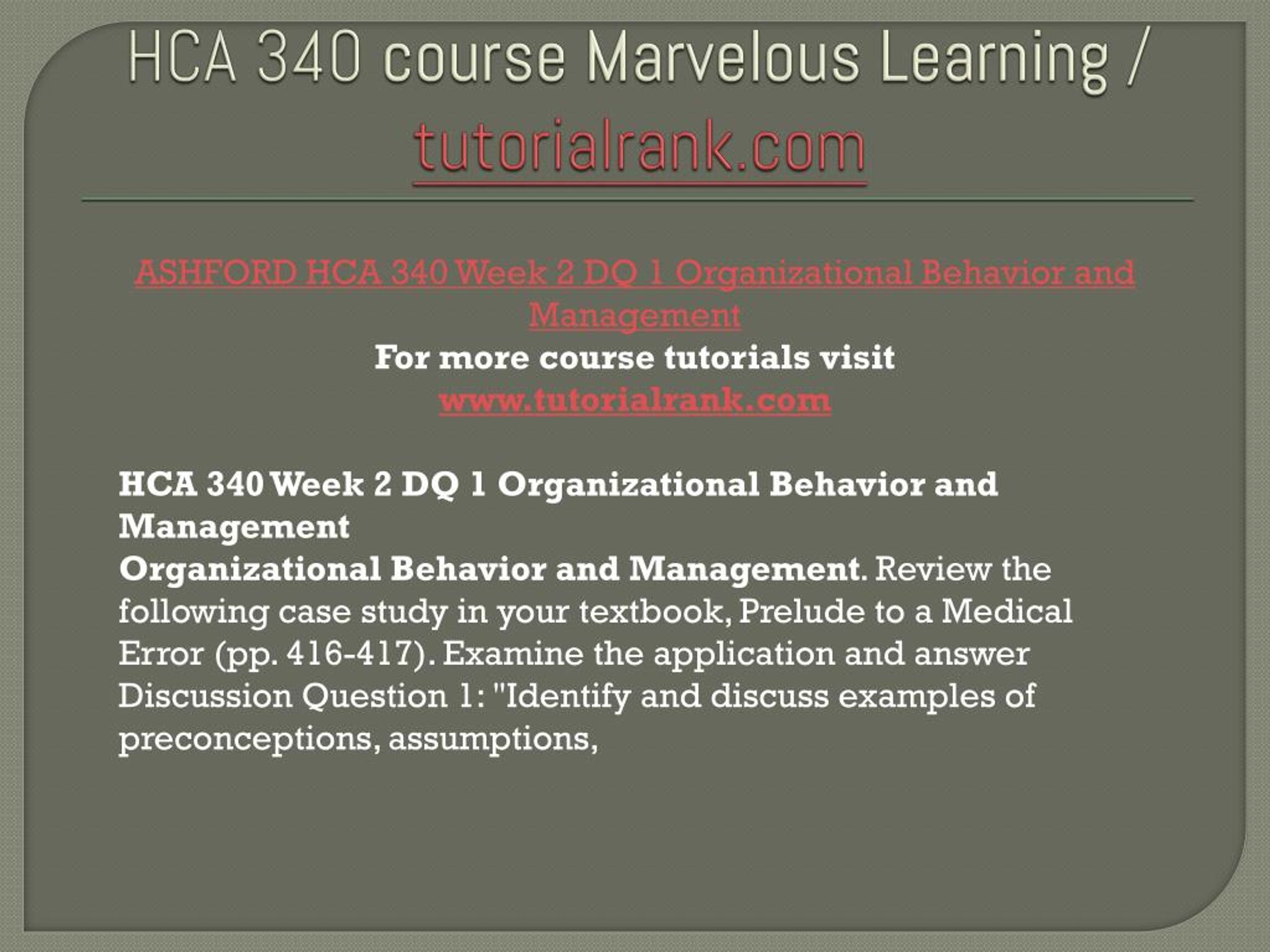 HCA 340 course Marvelous Learning / tutorialrank.com

ASHFORD HCA 340 Week 2 DQ 1 Organizational Behavior and Management
For more course tutorials visit
www.tutorialrank.com

HCA 340 Week 2 DQ 1 Organizational Behavior and Management
Organizational Behavior and Management. Review the following case study in your textbook, Prelude to a Medical Error (pp. 416-417). Examine the application and answer Discussion Question 1: "Identify and discuss examples of preconceptions, assumptions,